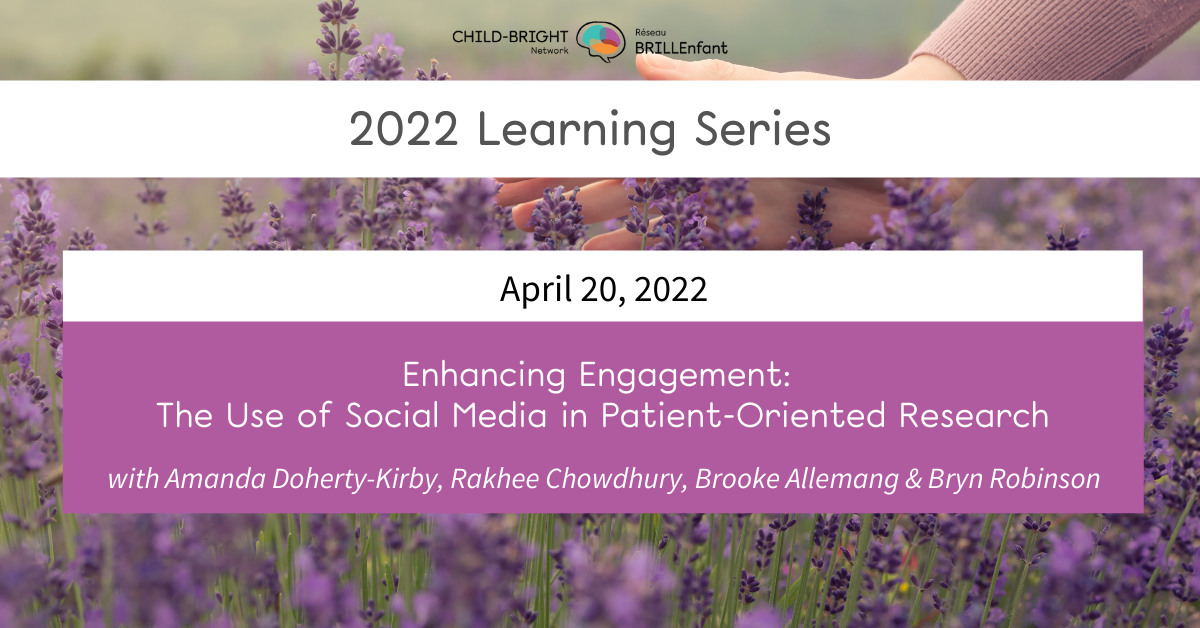 CHILD-BRIGHT Network
Réseau BRILLEnfant

2022 Learning Series

April 20, 2022

Enhancing Engagement:
The Use of Social Media in Patient-Oriented Research

with Amanda Doherty-Kirby, Rakhee Chowdhury, Brooke Allemang & Bryn Robinson